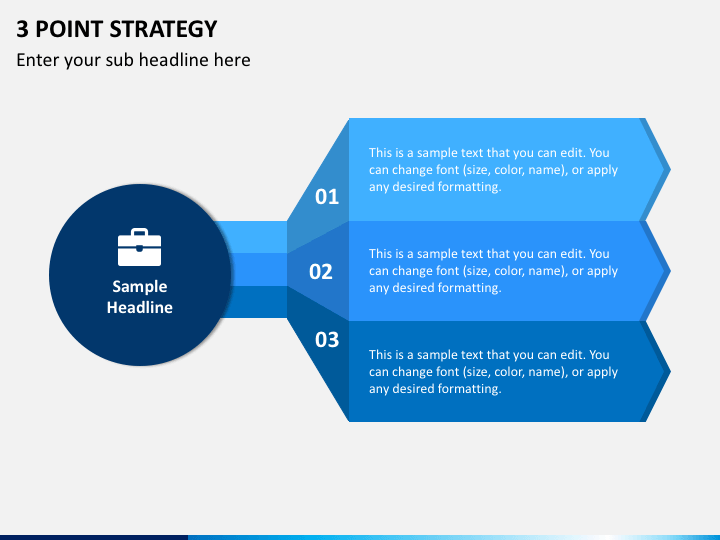 3 POINT STRATEGY

Enter your sub headline here

Sample Headline

01

This is a sample text that you can edit. You can change font (size, color, name), or apply any desired formatting.

02

This is a sample text that you can edit. You can change font (size, color, name), or apply any desired formatting.

03

This is a sample text that you can edit. You can change font (size, color, name), or apply any desired formatting.